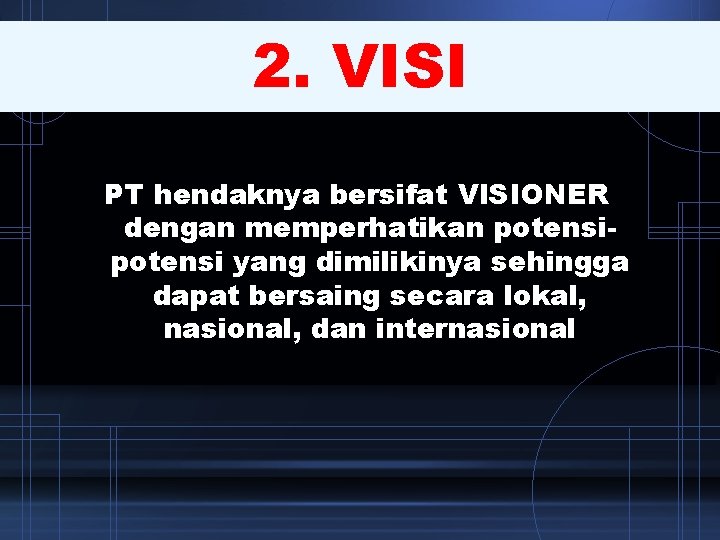 2. VISI

PT hendaknya bersifat VISIONER dengan memperhatikan potensi-potensi yang dimilikinya sehingga dapat bersaing secara lokal, nasional, dan internasional